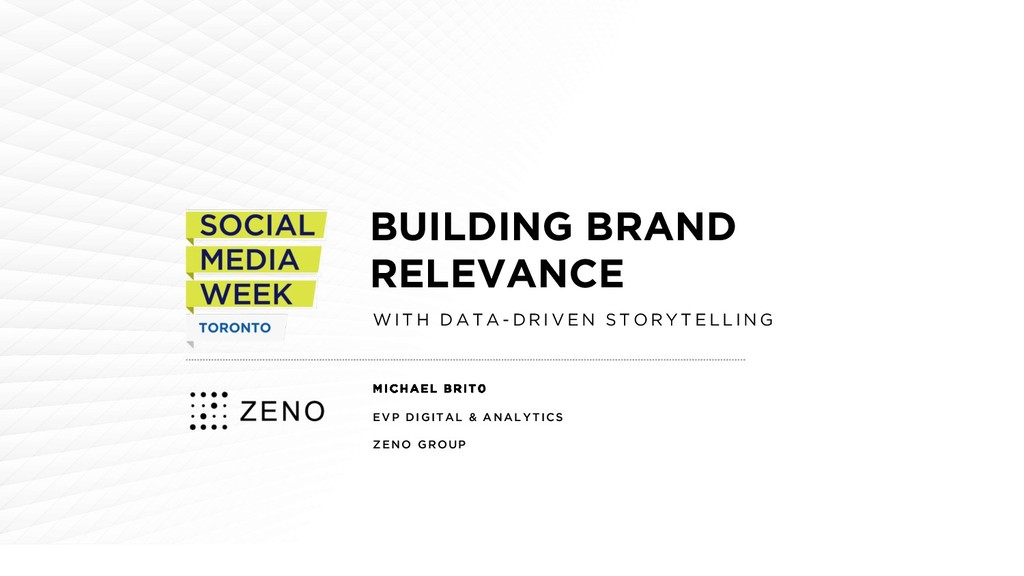 SOCIAL MEDIA WEEK TORONTO

BUILDING BRAND RELEVANCE

WITH DATA-DRIVEN STORYTELLING

ZENO

MICHAEL BRITO

EVP DIGITAL & ANALYTICS

ZENO GROUP